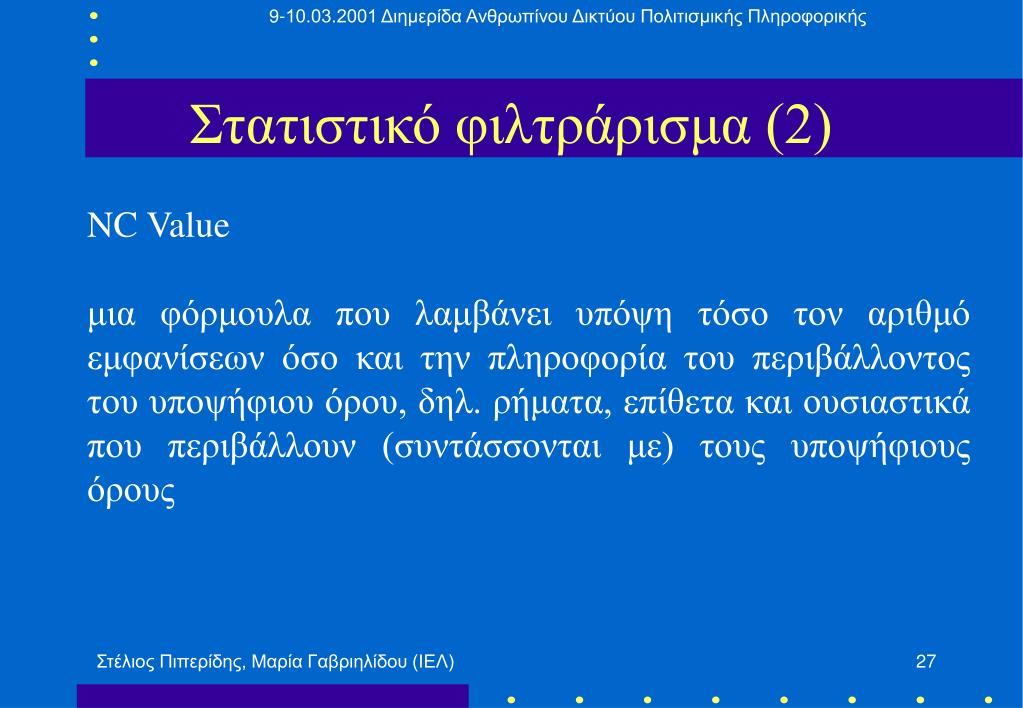 9-10.03.2001 Διημερίδα Ανθρωπίνου Δικτύου Πολιτισμικής Πληροφορικής

Στατιστικό φιλτράρισμα (2)

NC Value

μια φόρμουλα που λαμβάνει υπόψη τόσο τον αριθμό εμφανίσεων όσο και την πληροφορία του περιβάλλοντος του υποψήφιου όρου, δηλ. ρήματα, επίθετα και ουσιαστικά που περιβάλλουν (συντάσσονται με) τους υποψήφιους όρους

Στέλιος Πιπερίδης, Μαρία Γαβριηλίδου (ΙΕΛ)

27